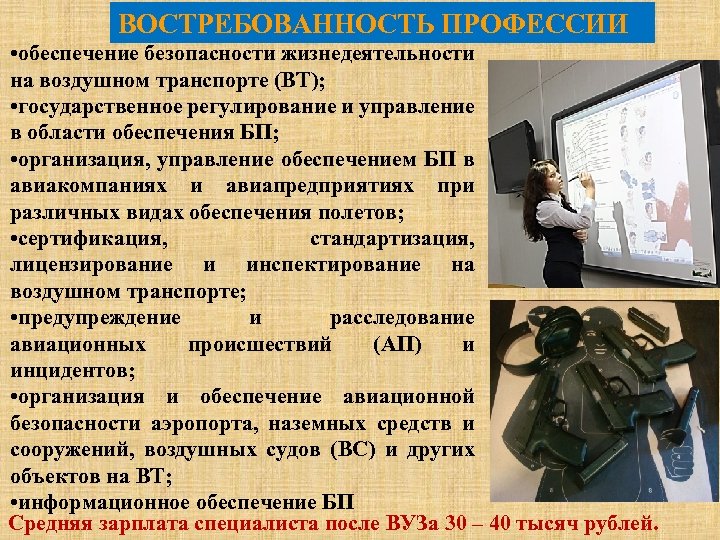 ВОСТРЕБОВАННОСТЬ ПРОФЕССИИ

•обеспечение безопасности жизнедеятельности на воздушном транспорте (ВТ);
•государственное регулирование и управление в области обеспечения БП;
•организация, управление обеспечением БП в авиакомпаниях и авиапредприятиях при различных видах обеспечения полетов;
•сертификация, стандартизация, лицензирование и инспектирование на воздушном транспорте;
•предупреждение и расследование авиационных происшествий (АП) и инцидентов;
•организация и обеспечение авиационной безопасности аэропорта, наземных средств и сооружений, воздушных судов (ВС) и других объектов на ВТ;
•информационное обеспечение БП

Средняя зарплата специалиста после ВУЗа 30 – 40 тысяч рублей.